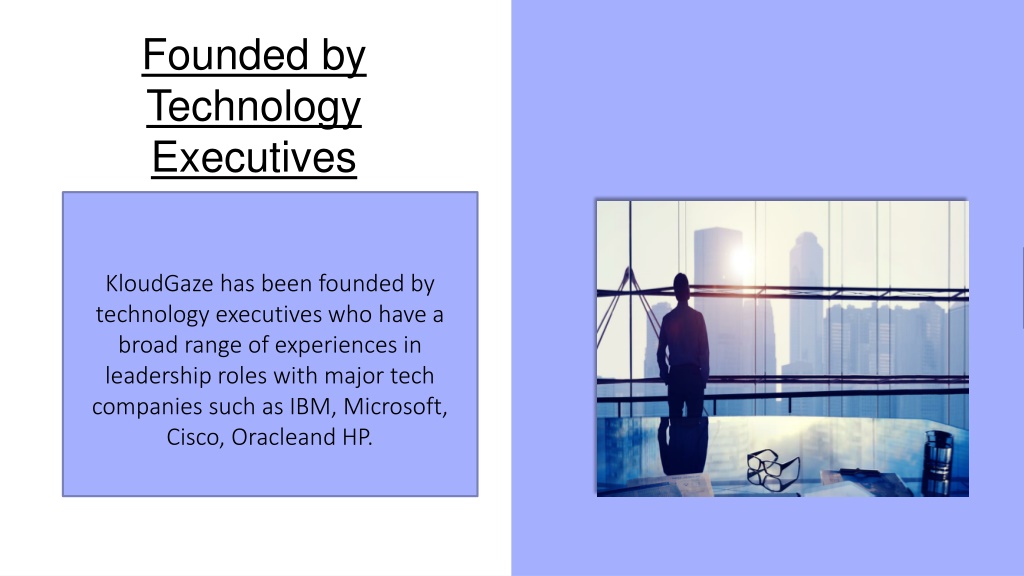 Founded by Technology Executives

KloudGaze has been founded by technology executives who have a broad range of experiences in leadership roles with major tech companies such as IBM, Microsoft, Cisco, Oracleand HP.